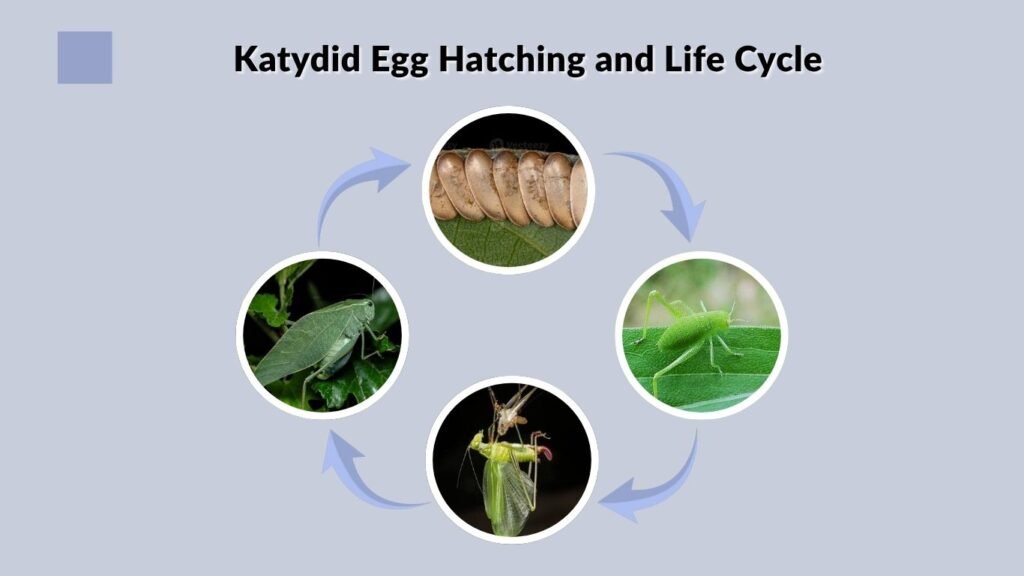 Katydid Egg Hatching and Life Cycle